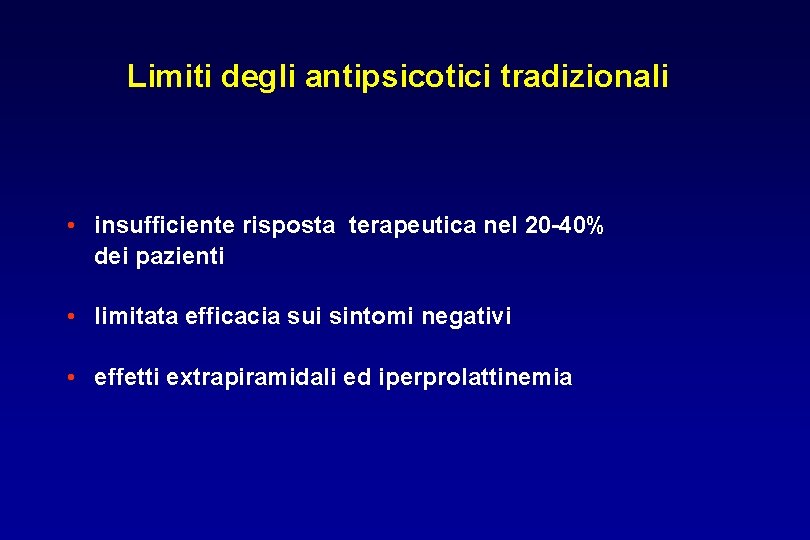 Limiti degli antipsicotici tradizionali

• insufficiente risposta terapeutica nel 20-40% dei pazienti

• limitata efficacia sui sintomi negativi

• effetti extrapiramidali ed iperprolattinemia